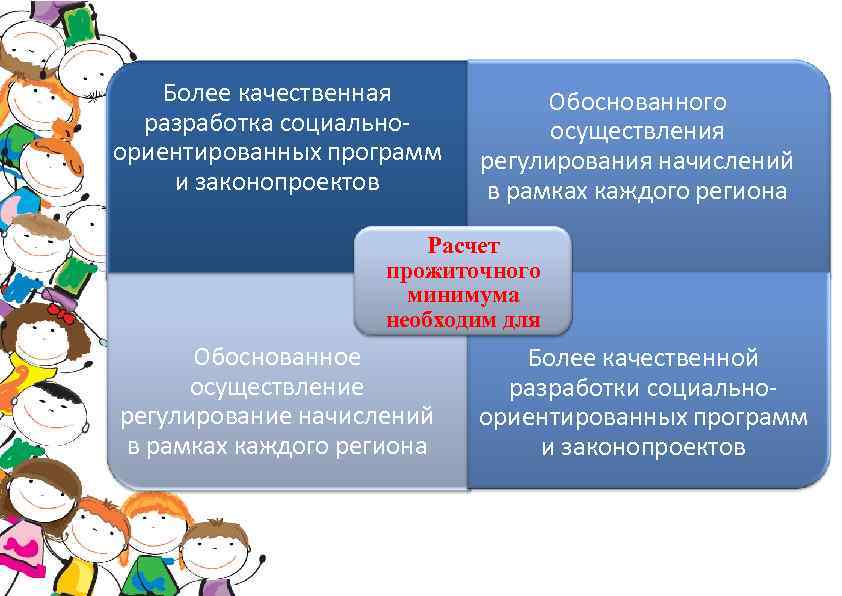 Более качественная разработка социально-ориентированных программ и законопроектов

Обоснованного осуществления регулирования начислений в рамках каждого региона

Расчет прожиточного минимума необходим для

Обоснованное осуществление регулирование начислений в рамках каждого региона

Более качественной разработки социально-ориентированных программ и законопроектов